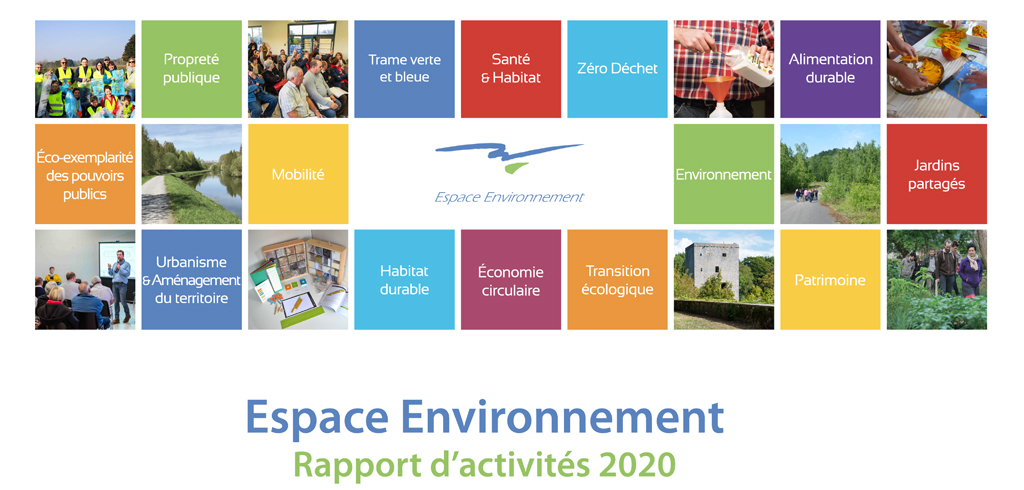 Propreté publique

Trame verte et bleue

Santé & Habitat

Zéro Déchet

Alimentation durable

Éco-exemplarité des pouvoirs publics

Mobilité

Espace Environnement

Environnement

Jardins partagés

Urbanisme & Aménagement du territoire

Habitat durable

Économie circulaire

Transition écologique

Patrimoine

Espace Environnement
Rapport d'activités 2020